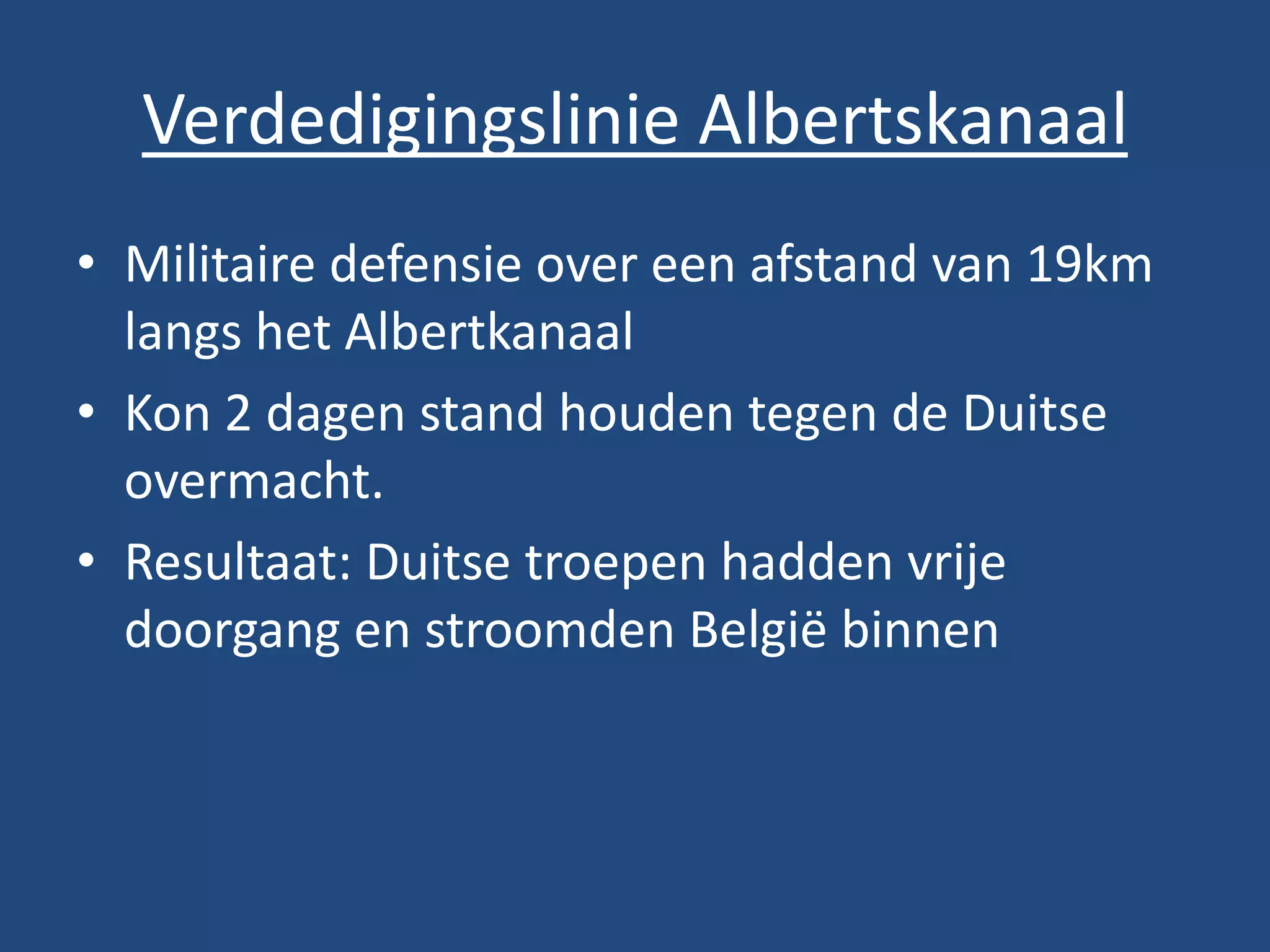 Verdedigingslinie Albertskanaal

• Militaire defensie over een afstand van 19km langs het Albertkanaal
• Kon 2 dagen stand houden tegen de Duitse overmacht.
• Resultaat: Duitse troepen hadden vrije doorgang en stroomden België binnen